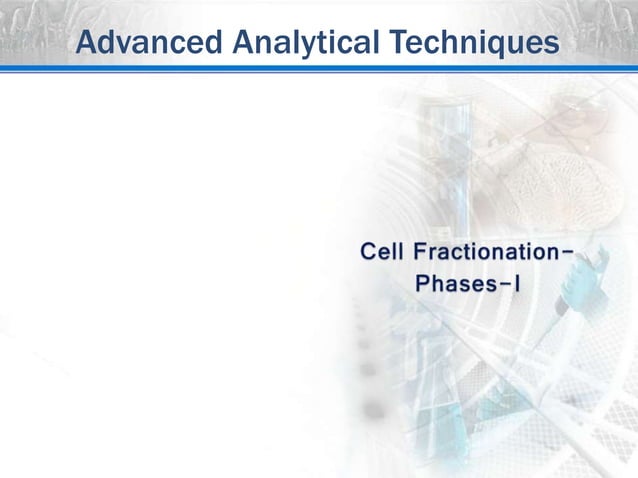 Advanced Analytical Techniques

Cell Fractionation–
Phases–I